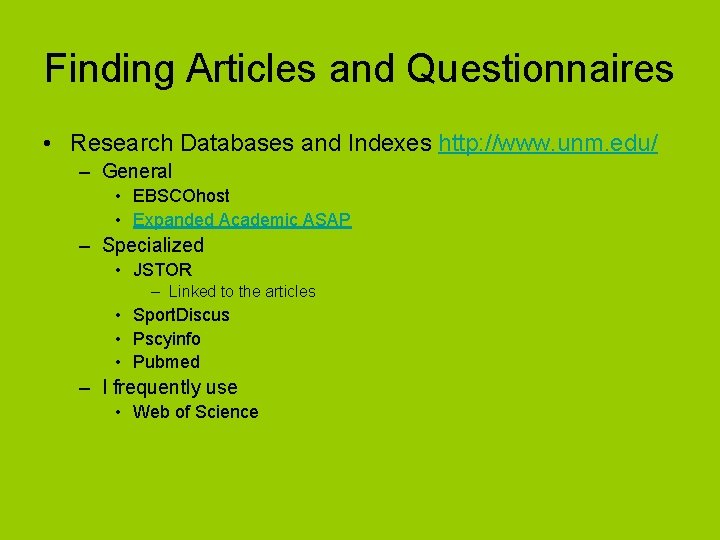 Finding Articles and Questionnaires

• Research Databases and Indexes http://www.unm.edu/
– General
• EBSCOhost
• Expanded Academic ASAP
– Specialized
• JSTOR
– Linked to the articles
• SportDiscus
• Pscyinfo
• Pubmed
– I frequently use
• Web of Science